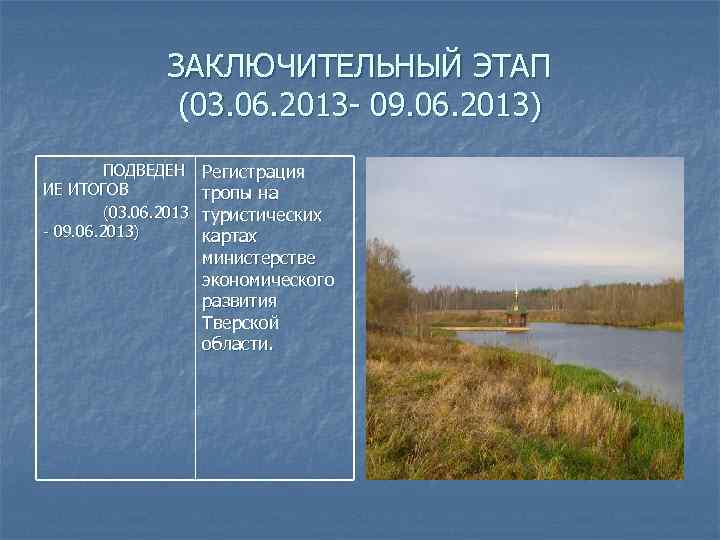 ЗАКЛЮЧИТЕЛЬНЫЙ ЭТАП (03.06.2013- 09.06.2013)

| ПОДВЕДЕНИЕ ИТОГОВ (03.06.2013 - 09.06.2013) | Регистрация тропы на туристических картах министерстве экономического развития Тверской области. |
|---|---|